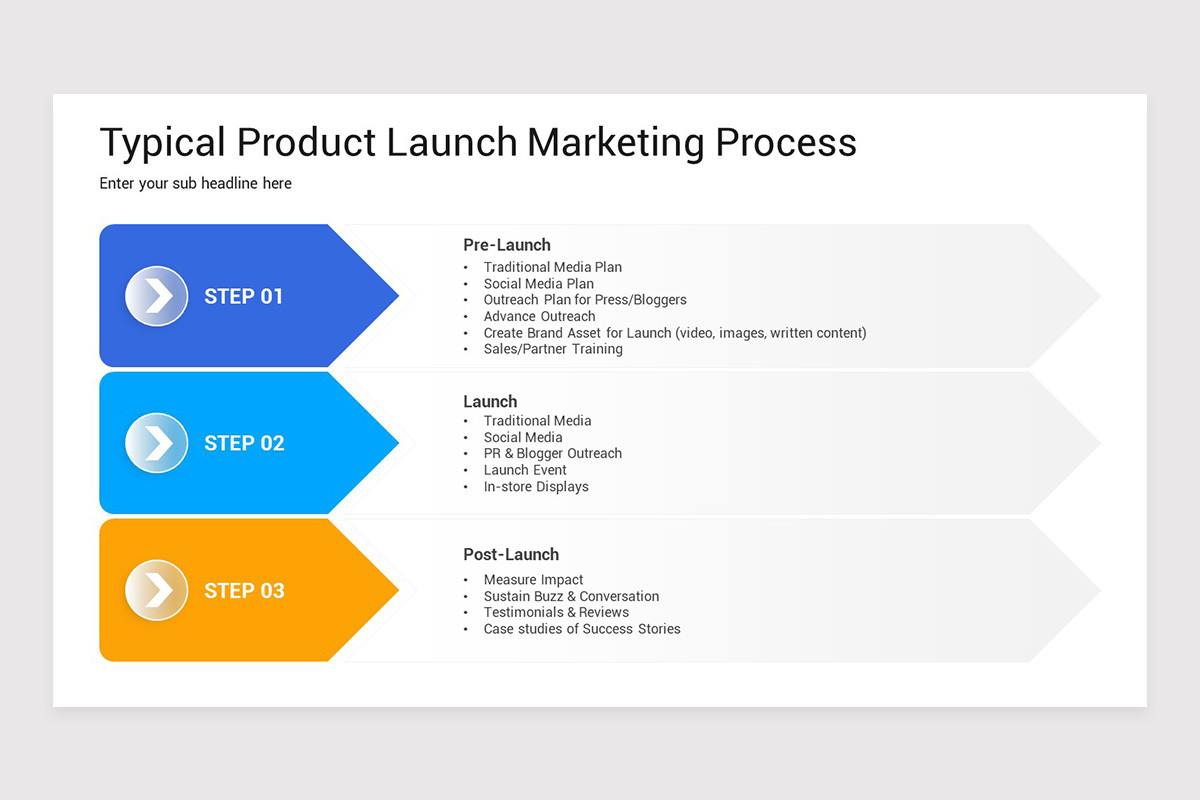 Typical Product Launch Marketing Process

Enter your sub headline here

STEP 01

Pre-Launch
• Traditional Media Plan
• Social Media Plan
• Outreach Plan for Press/Bloggers
• Advance Outreach
• Create Brand Asset for Launch (video, images, written content)
• Sales/Partner Training

STEP 02

Launch
• Traditional Media
• Social Media
• PR & Blogger Outreach
• Launch Event
• In-store Displays

STEP 03

Post-Launch
• Measure Impact
• Sustain Buzz & Conversation
• Testimonials & Reviews
• Case studies of Success Stories